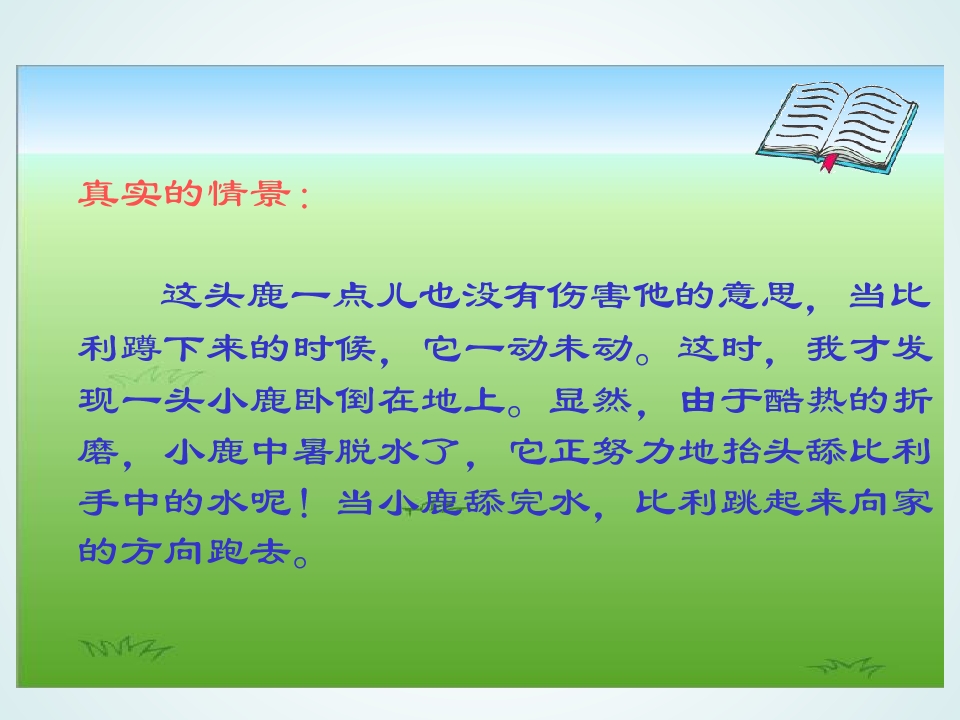 真实的情景：

这头鹿一点儿也没有伤害他的意思，当比利蹲下来的时候，它一动未动。这时，我才发现一头小鹿卧倒在地上。显然，由于酷热的折磨，小鹿中暑脱水了，它正努力地抬头舔比利手中的水呢！当小鹿舔完水，比利跳起来向家的方向跑去。